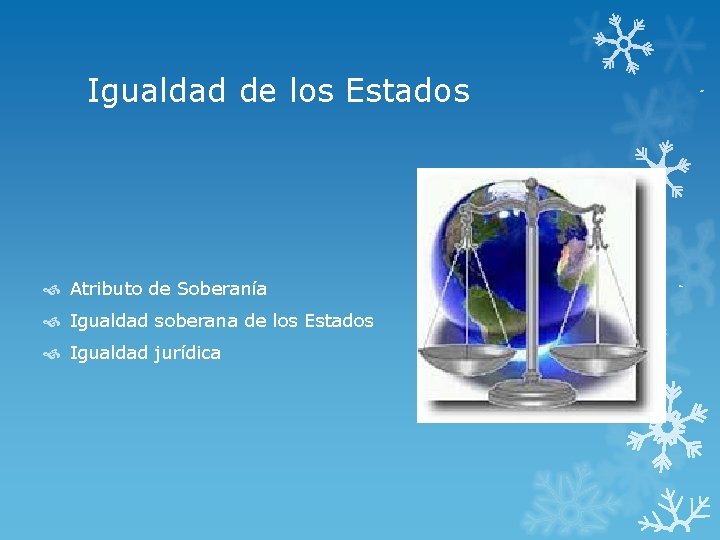 Igualdad de los Estados

Atributo de Soberanía
Igualdad soberana de los Estados
Igualdad jurídica